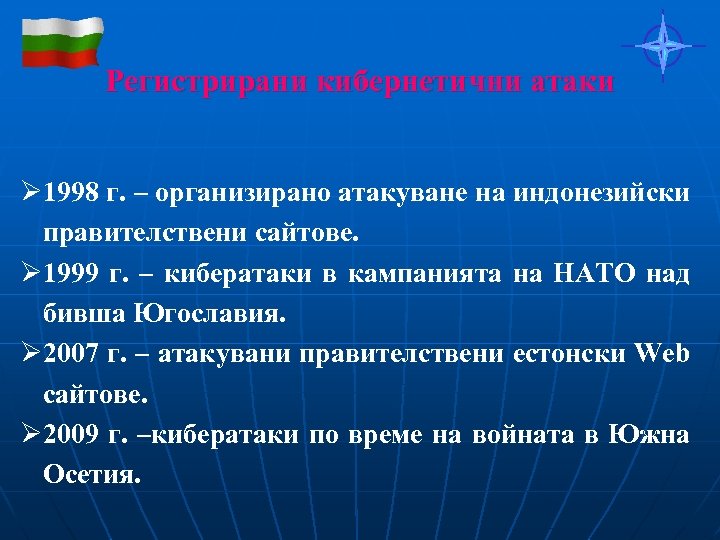 Регистрирани кибернетични атаки

➢1998 г. – организирано атакуване на индонезийски правителствени сайтове.

➢1999 г. – кибератаки в кампанията на НАТО над бивша Югославия.

➢2007 г. – атакувани правителствени естонски Web сайтове.

➢2009 г. –кибератаки по време на войната в Южна Осетия.